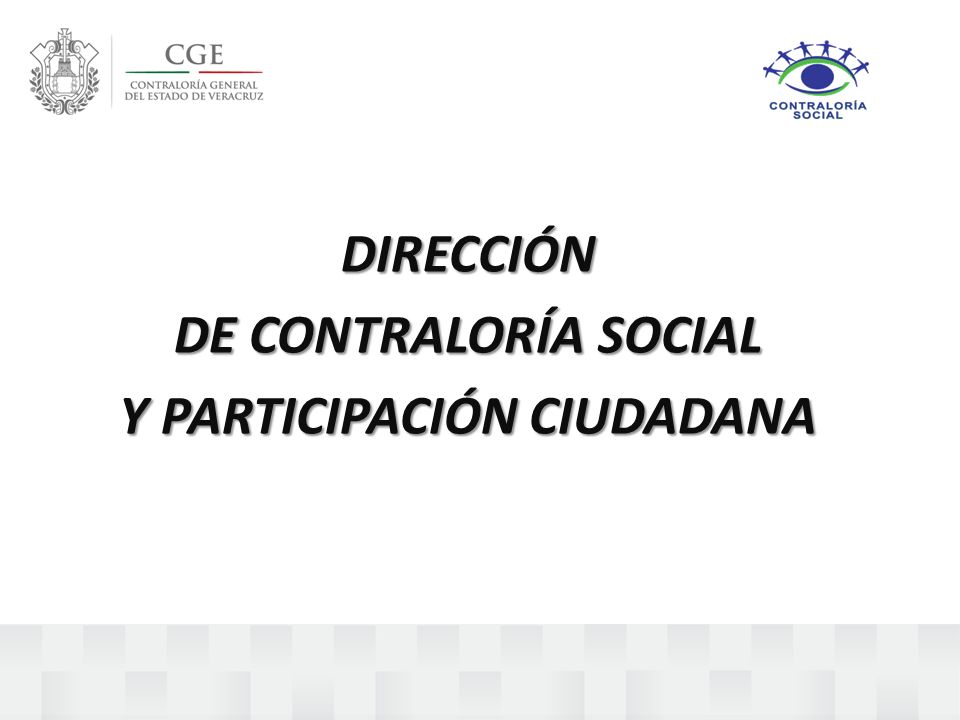 CGE
CONTRALORÍA GENERAL
DEL ESTADO DE VERACRUZ

CONTRALORÍA SOCIAL

DIRECCIÓN
DE CONTRALORÍA SOCIAL
Y PARTICIPACIÓN CIUDADANA